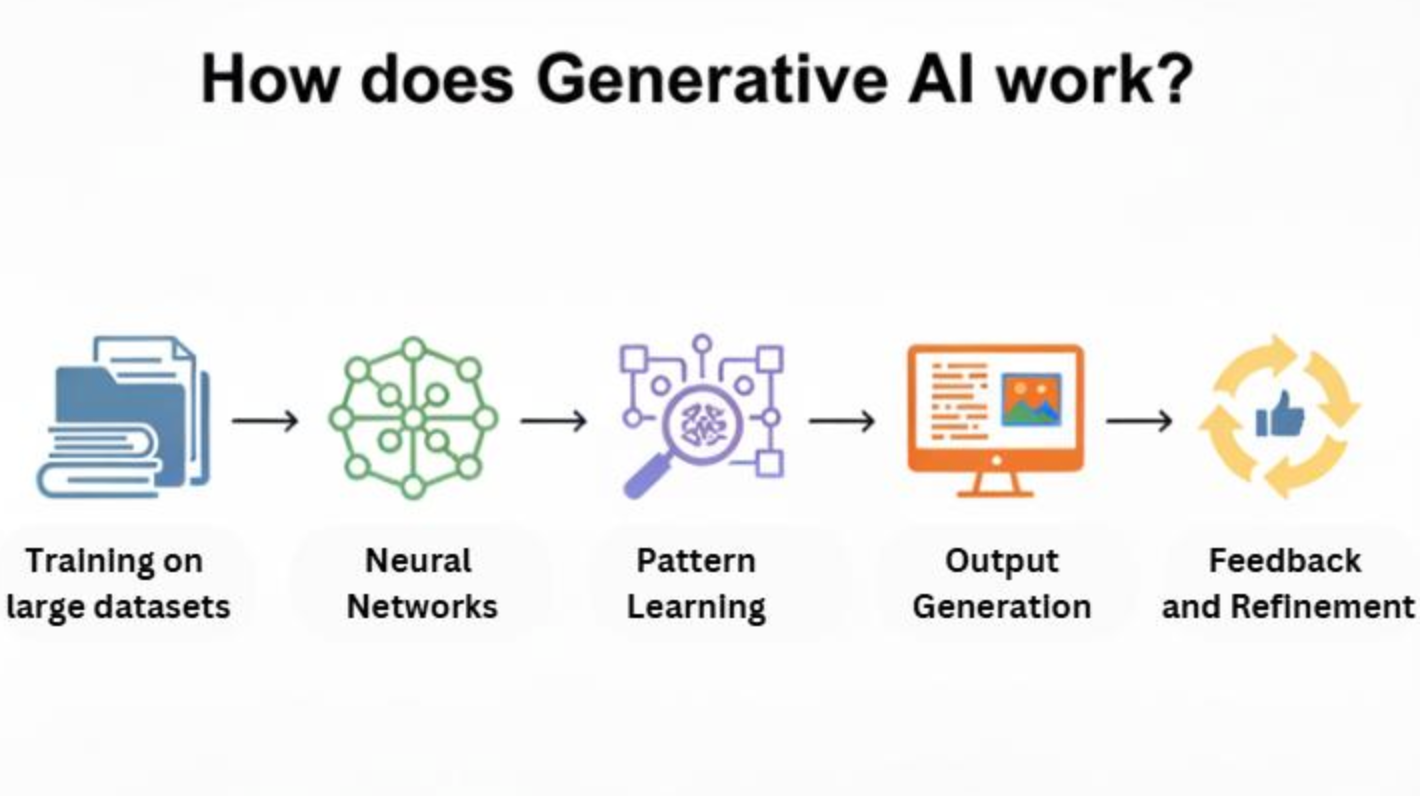 How does Generative AI work?

Training on large datasets

Neural Networks

Pattern Learning

Output Generation

Feedback and Refinement